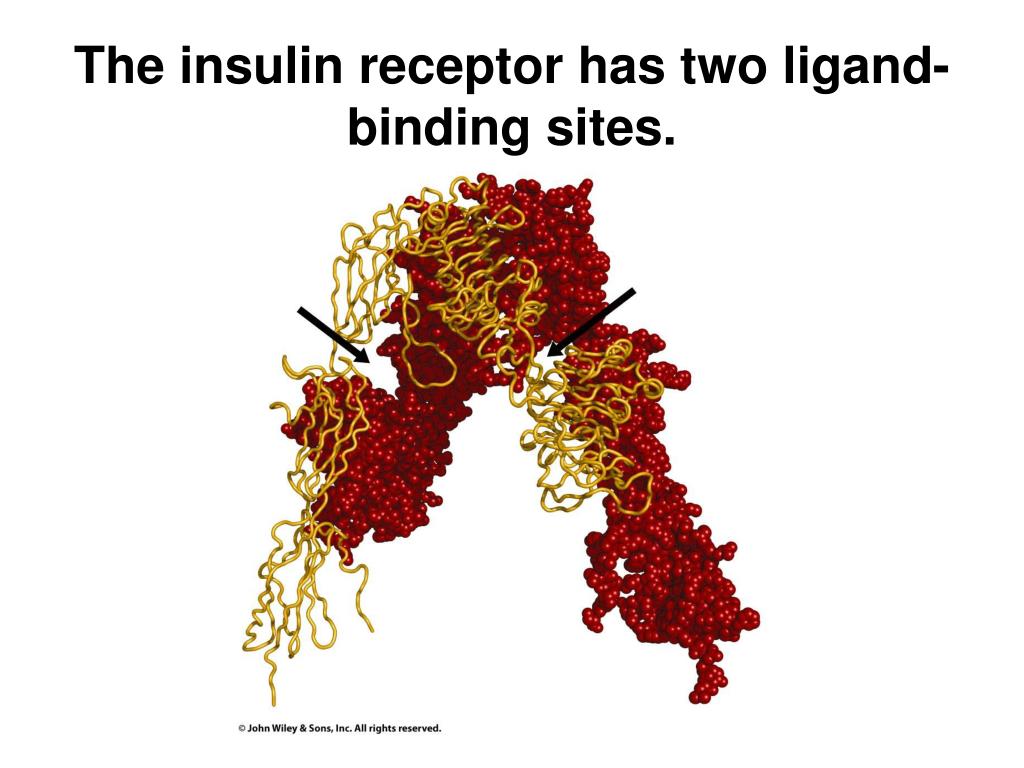 The insulin receptor has two ligand-binding sites.

© John Wiley & Sons, Inc. All rights reserved.